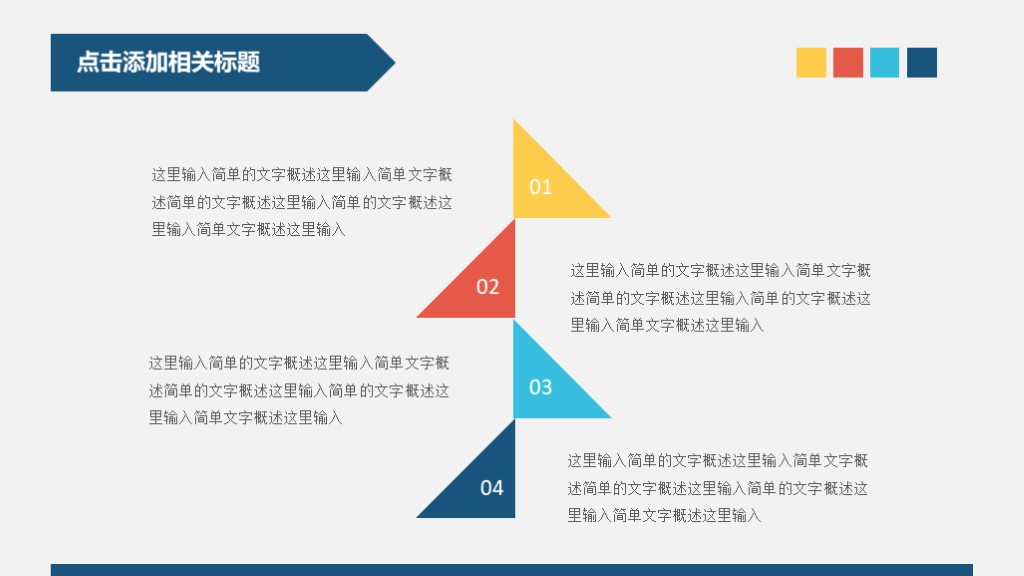 点击添加相关标题

这里输入简单的文字概述这里输入简单文字概述简单的文字概述这里输入简单的文字概述这里输入简单文字概述这里输入

01

02

这里输入简单的文字概述这里输入简单文字概述简单的文字概述这里输入简单的文字概述这里输入简单文字概述这里输入

这里输入简单的文字概述这里输入简单文字概述简单的文字概述这里输入简单的文字概述这里输入简单文字概述这里输入

03

04

这里输入简单的文字概述这里输入简单文字概述简单的文字概述这里输入简单的文字概述这里输入简单文字概述这里输入